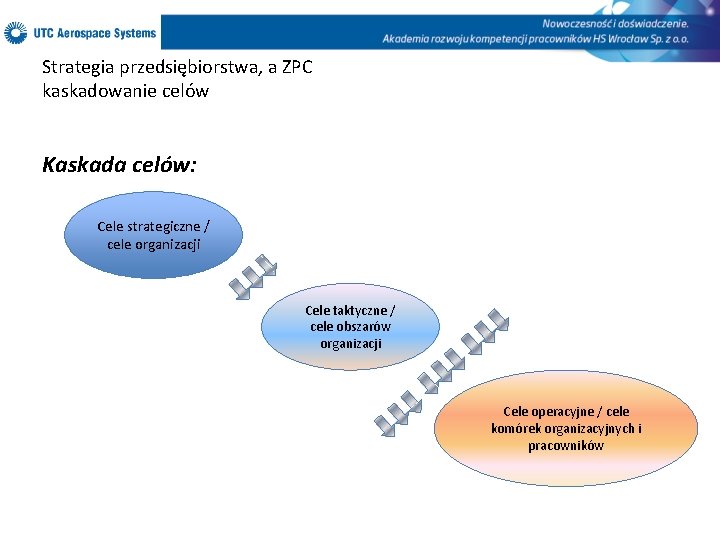 UTC Aerospace Systems

Nowoczesność i doświadczenie.
Akademia rozwoju kompetencji pracowników HS Wrocław Sp. z o.o.

Strategia przedsiębiorstwa, a ZPC
kaskadowanie celów

Kaskada celów:

Cele strategiczne / cele organizacji

Cele taktyczne / cele obszarów organizacji

Cele operacyjne / cele komórek organizacyjnych i pracowników